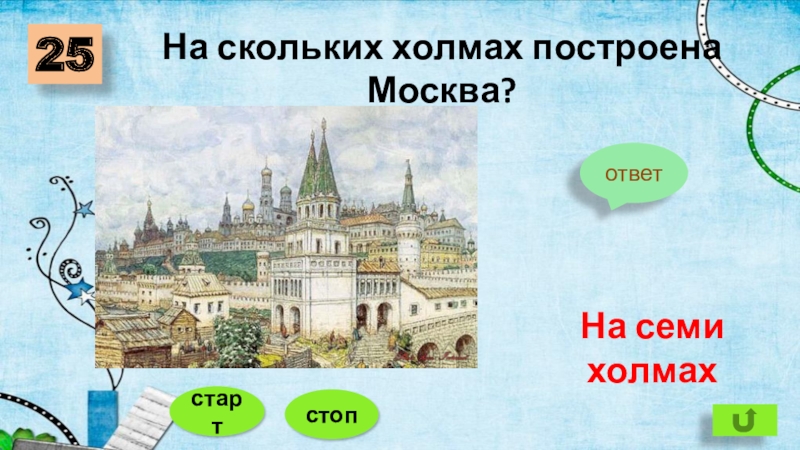 25

На скольких холмах построена Москва?

ответ

На семи холмах

старт

стоп